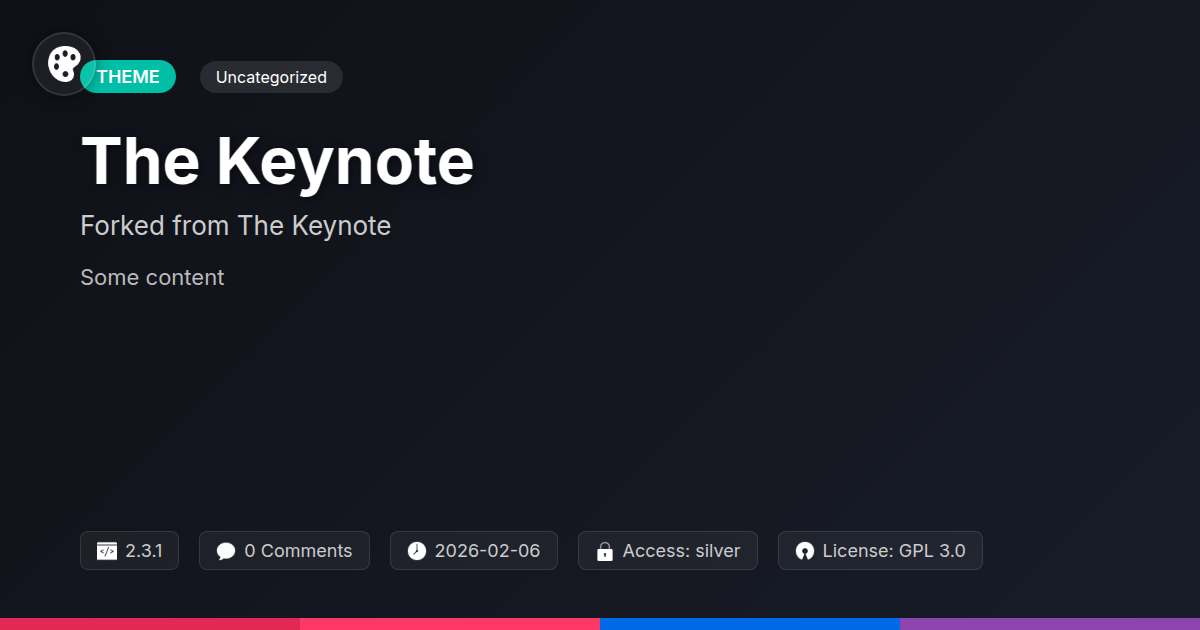 THEME Uncategorized

The Keynote

Forked from The Keynote

Some content

2.3.1 0 Comments 2026-02-06 Access: silver License: GPL 3.0